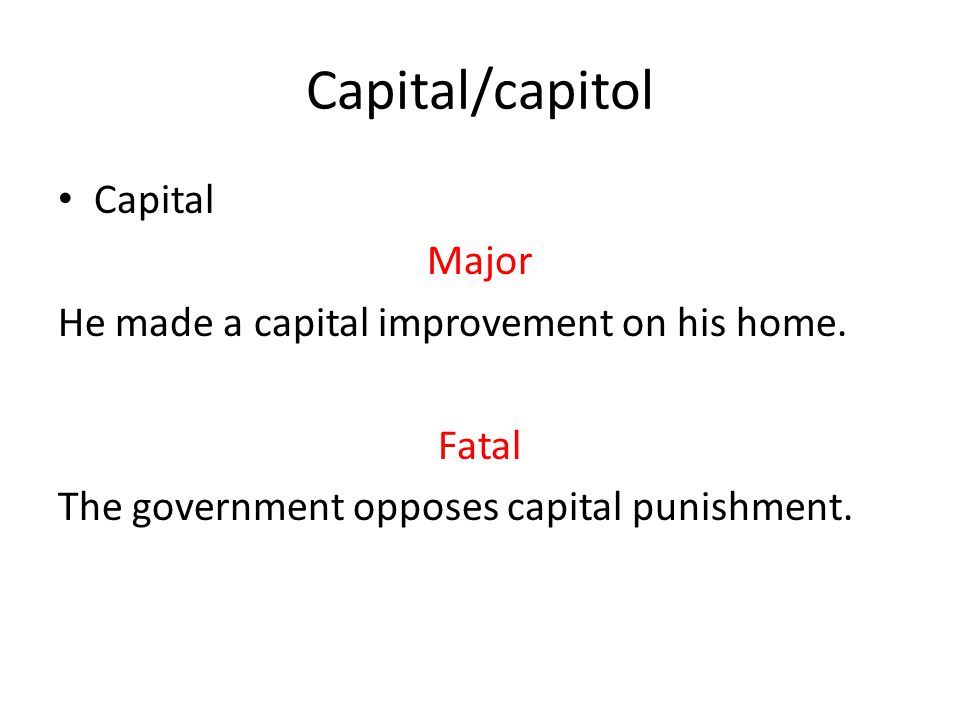 Capital/capitol

• Capital

Major

He made a capital improvement on his home.

Fatal

The government opposes capital punishment.